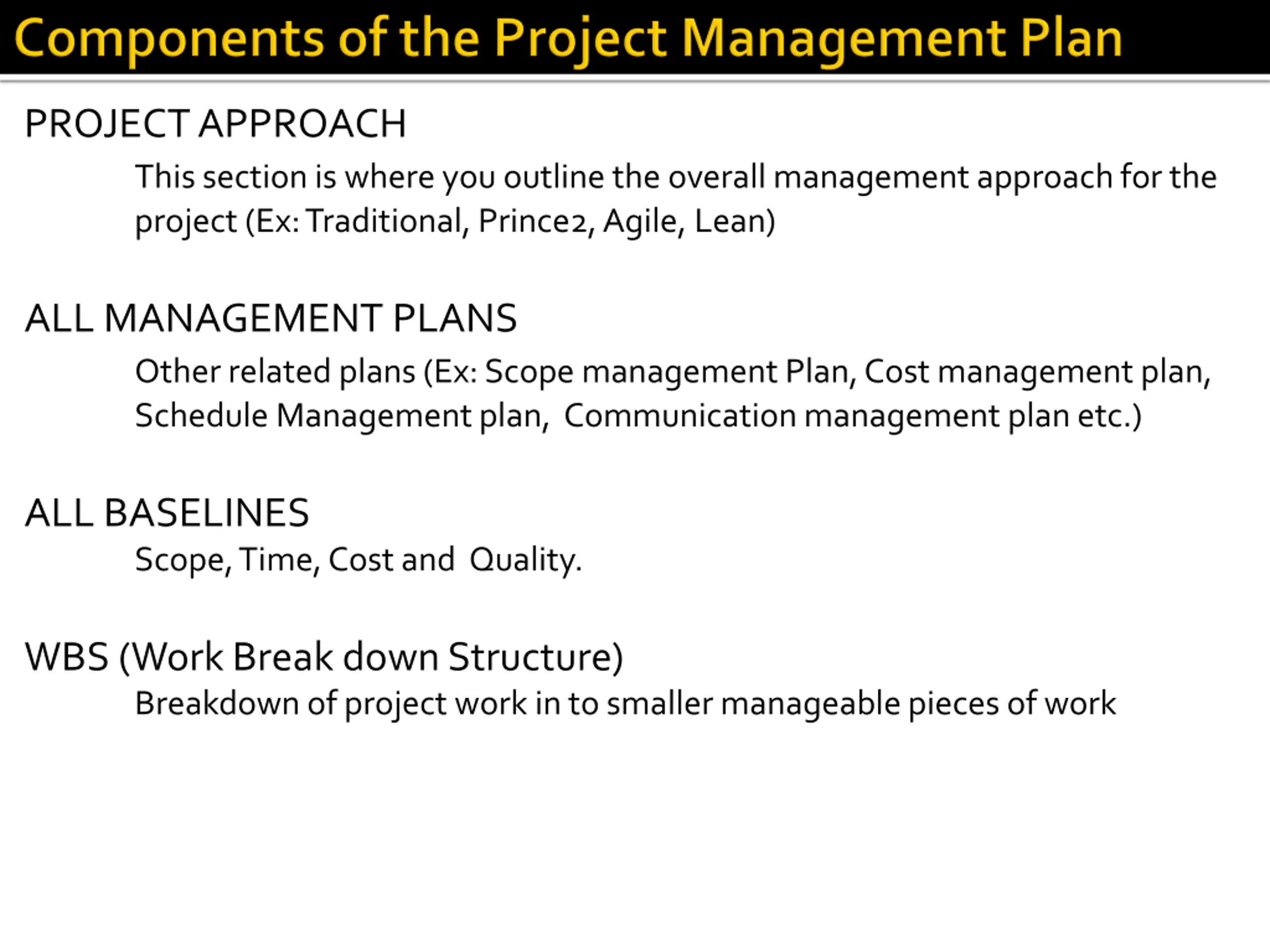 Components of the Project Management Plan

PROJECT APPROACH

This section is where you outline the overall management approach for the project (Ex: Traditional, Prince2, Agile, Lean)

ALL MANAGEMENT PLANS

Other related plans (Ex: Scope management Plan, Cost management plan, Schedule Management plan, Communication management plan etc.)

ALL BASELINES

Scope, Time, Cost and Quality.

WBS (Work Break down Structure)

Breakdown of project work in to smaller manageable pieces of work